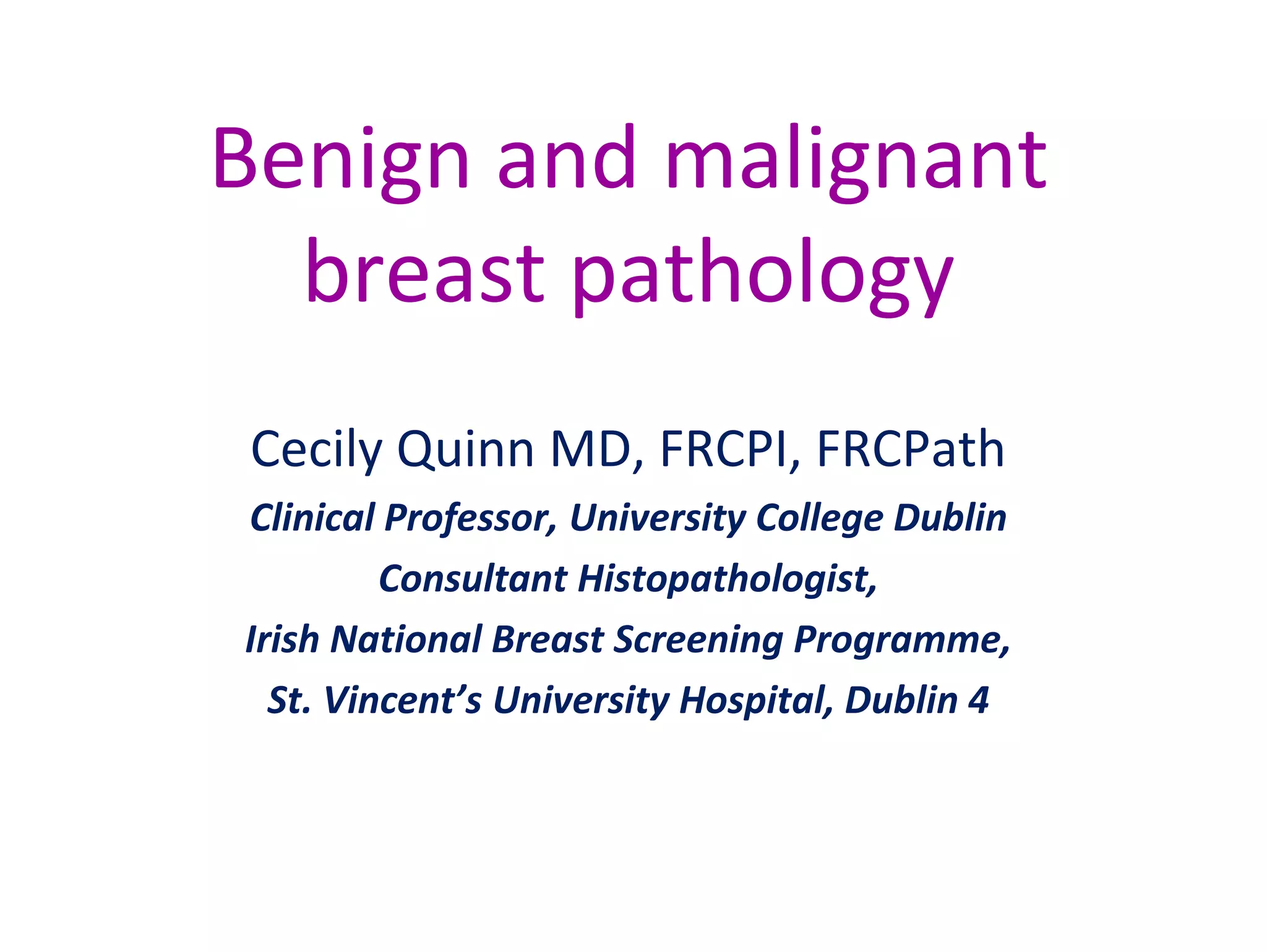 Benign and malignant breast pathology

Cecily Quinn MD, FRCPI, FRCPath

Clinical Professor, University College Dublin

Consultant Histopathologist,

Irish National Breast Screening Programme,

St. Vincent’s University Hospital, Dublin 4